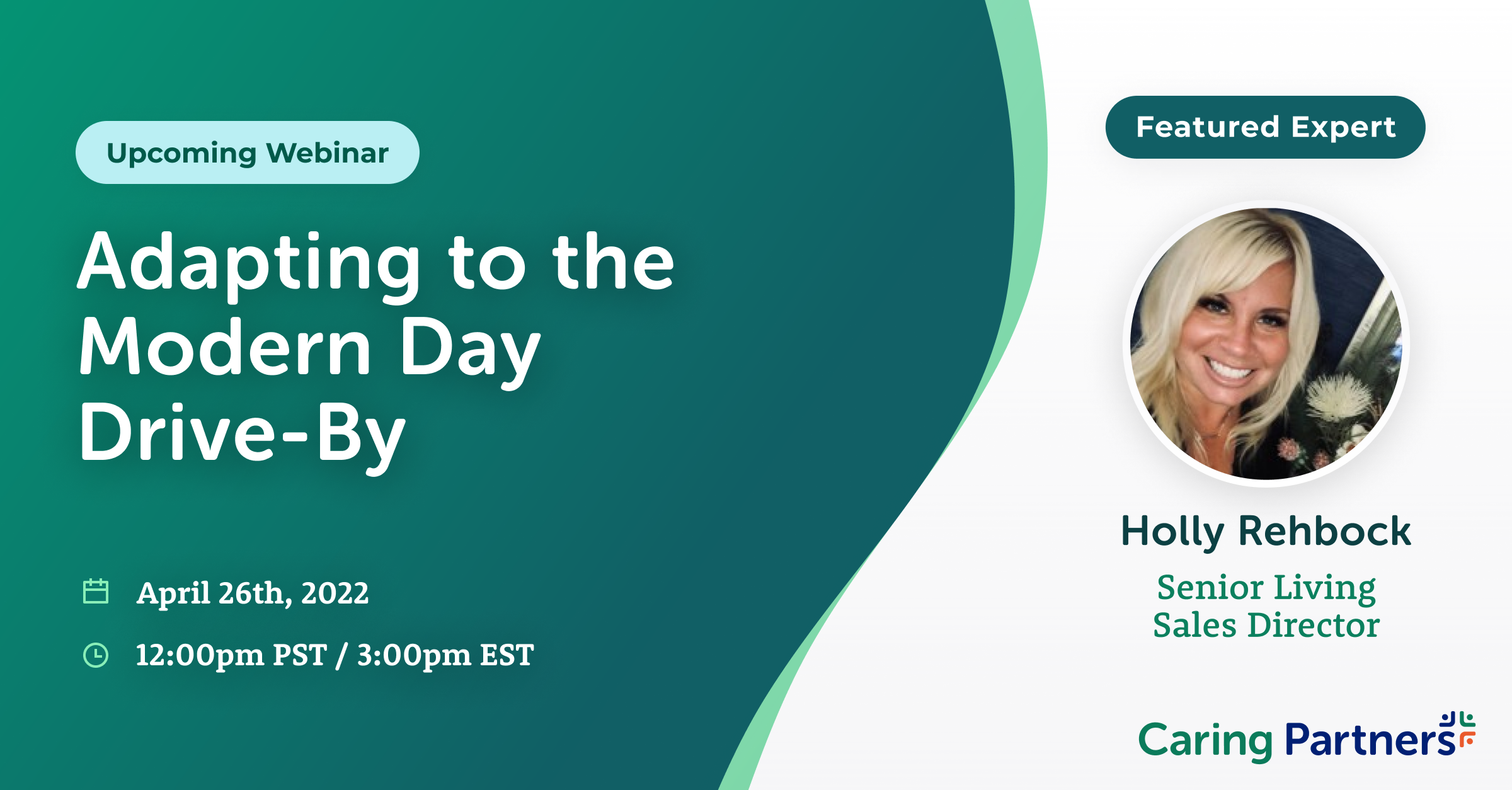 Upcoming Webinar

Adapting to the Modern Day Drive-By

April 26th, 2022

12:00pm PST / 3:00pm EST

Featured Expert

Holly Rehbock

Senior Living Sales Director

Caring Partners